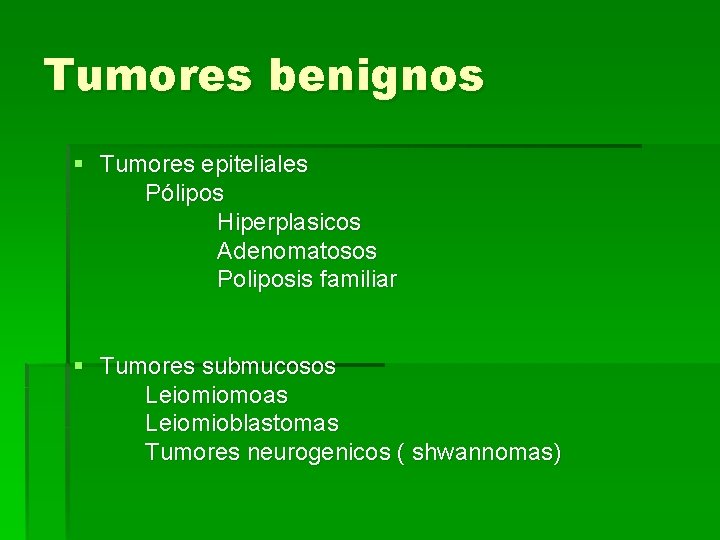 Tumores benignos

▪ Tumores epiteliales
Pólipos
Hiperplasicos
Adenomatosos
Poliposis familiar

▪ Tumores submucosos
Leiomiomoas
Leiomioblastomas
Tumores neurogenicos ( shwannomas)